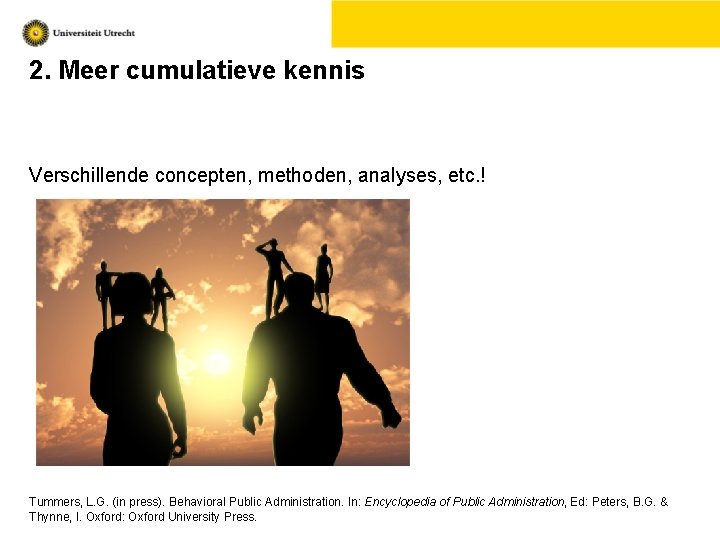 Universiteit Utrecht

2. Meer cumulatieve kennis

Verschillende concepten, methoden, analyses, etc.!

Tummers, L.G. (in press). Behavioral Public Administration. In: Encyclopedia of Public Administration, Ed: Peters, B.G. & Thynne, I. Oxford: Oxford University Press.